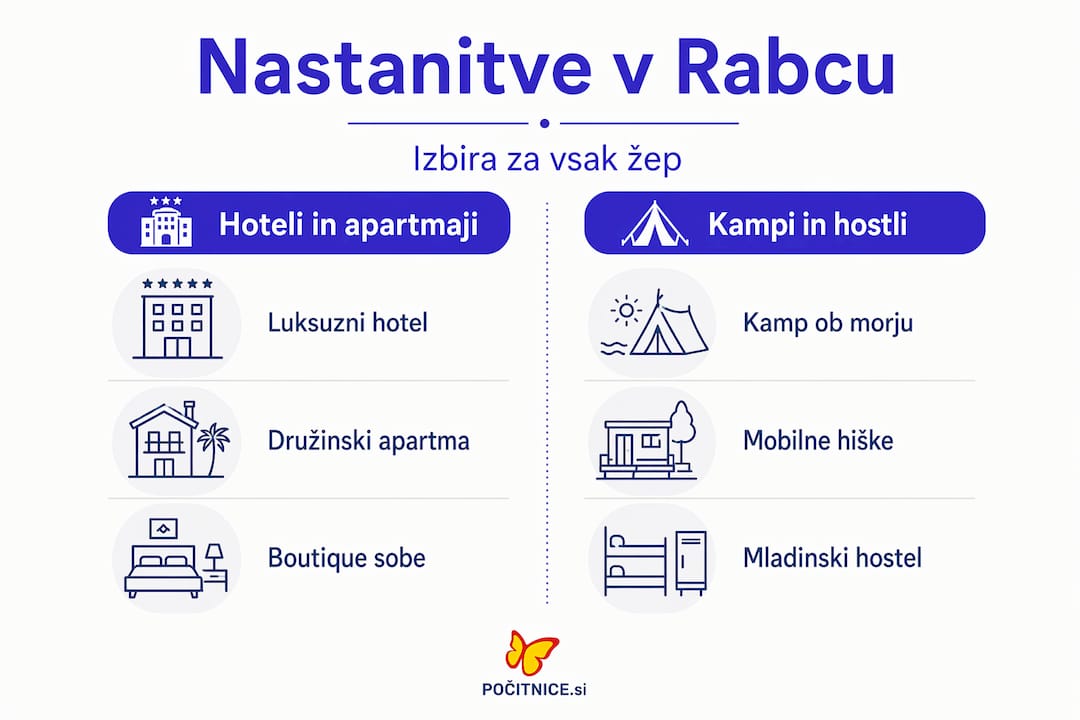 Nastanitve v Rabcu

Izbira za vsak žep

Hoteli in apartmaji

Luksuzni hotel

Družinski apartma

Boutique sobe

Kampi in hostli

Kamp ob morju

Mobilne hiške

Mladinski hostel

POČITNICE.si